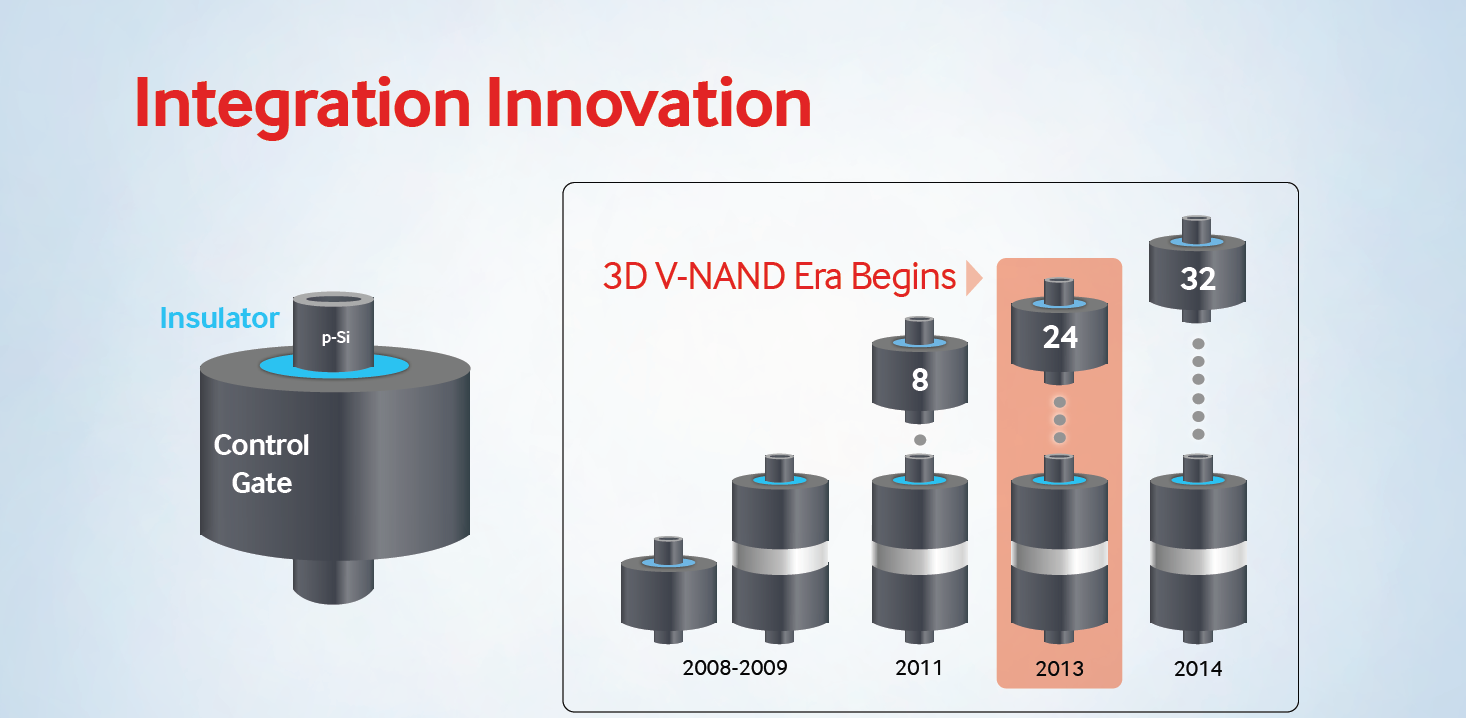 Integration Innovation

Insulator
p-Si
Control Gate

3D V-NAND Era Begins

8
24
32

2008-2009
2011
2013
2014